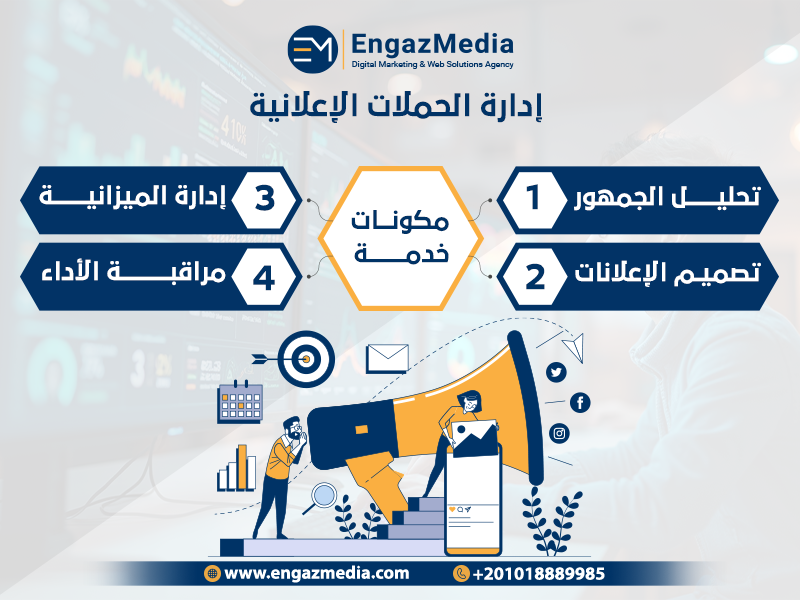 EM EngazMedia
Digital Marketing & Web Solutions Agency

إدارة الحملات الإعلانية

مكونات خدمة

1 تحليل الجمهور

2 تصميم الإعلانات

3 إدارة الميزانية

4 مراقبة الأداء

www.engazmedia.com
+201018889985